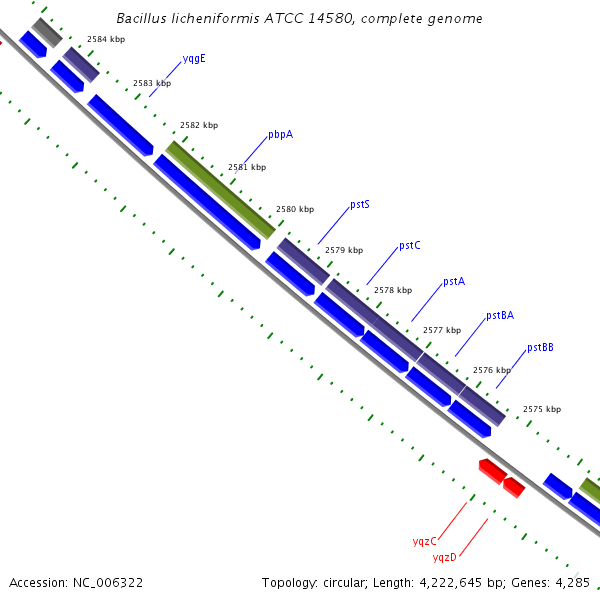 Bacillus licheniformis ATCC 14580, complete genome

2584 kbp
yqgE
2583 kbp
2582 kbp
pbpA
2581 kbp
2580 kbp
pstS
2579 kbp
pstC
2578 kbp
pstA
2577 kbp
pstBA
2576 kbp
pstBB
2575 kbp

yqzC
yqzD

Accession: NC_006322

Topology: circular; Length: 4,222,645 bp; Genes: 4,285